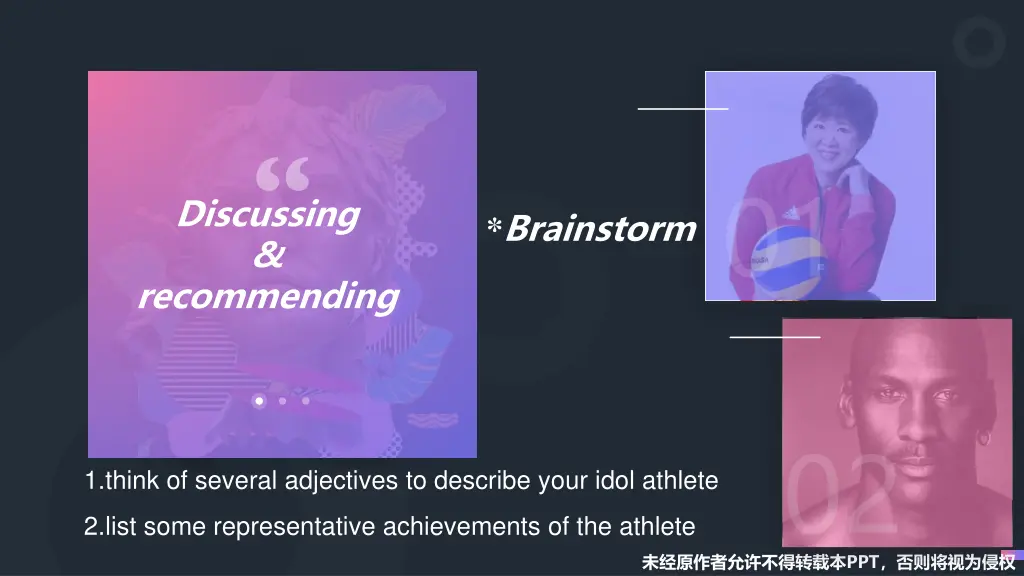 Discussing
&
recommending

*Brainstorm

01

02

1.think of several adjectives to describe your idol athlete

2.list some representative achievements of the athlete

未经原作者允许不得转载本PPT，否则将视为侵权